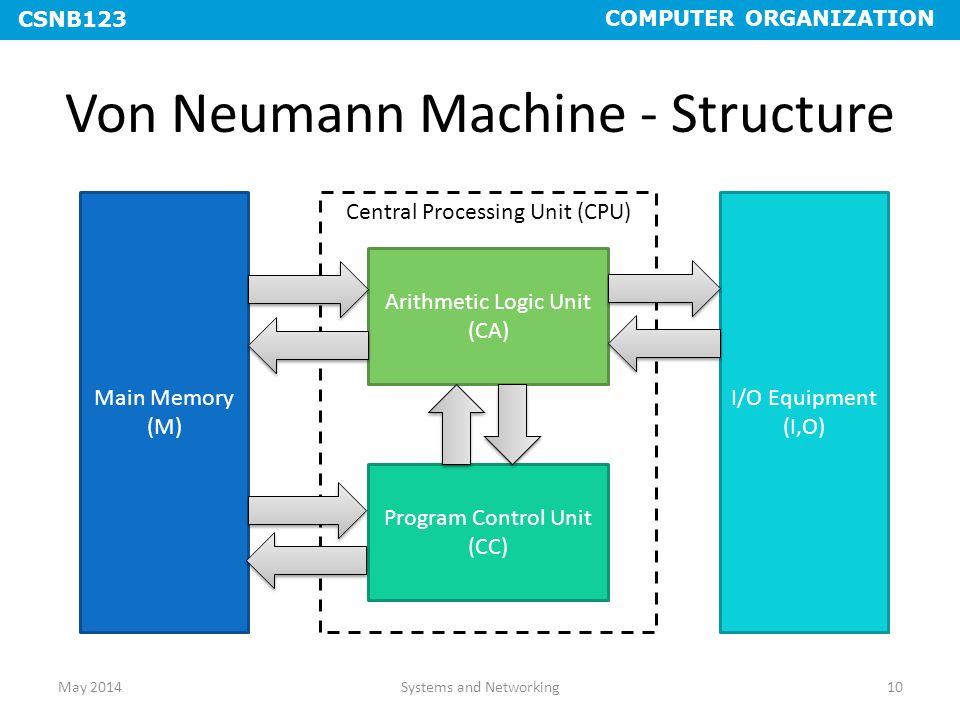 CSNB123

COMPUTER ORGANIZATION

Von Neumann Machine - Structure

Main Memory
(M)

Central Processing Unit (CPU)

Arithmetic Logic Unit
(CA)

Program Control Unit
(CC)

I/O Equipment
(I,O)

May 2014

Systems and Networking

10